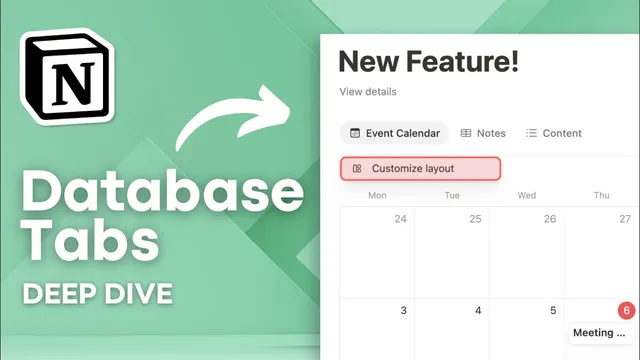 N

Database Tabs

DEEP DIVE

New Feature!

View details

Event Calendar Notes Content

Customize layout

| Mon | Tue | Wed | Thu |
|---|---|---|---|
| 24 | 25 | 26 | 27 |
| 3 | 4 | 5 | 6 Meeting ... |